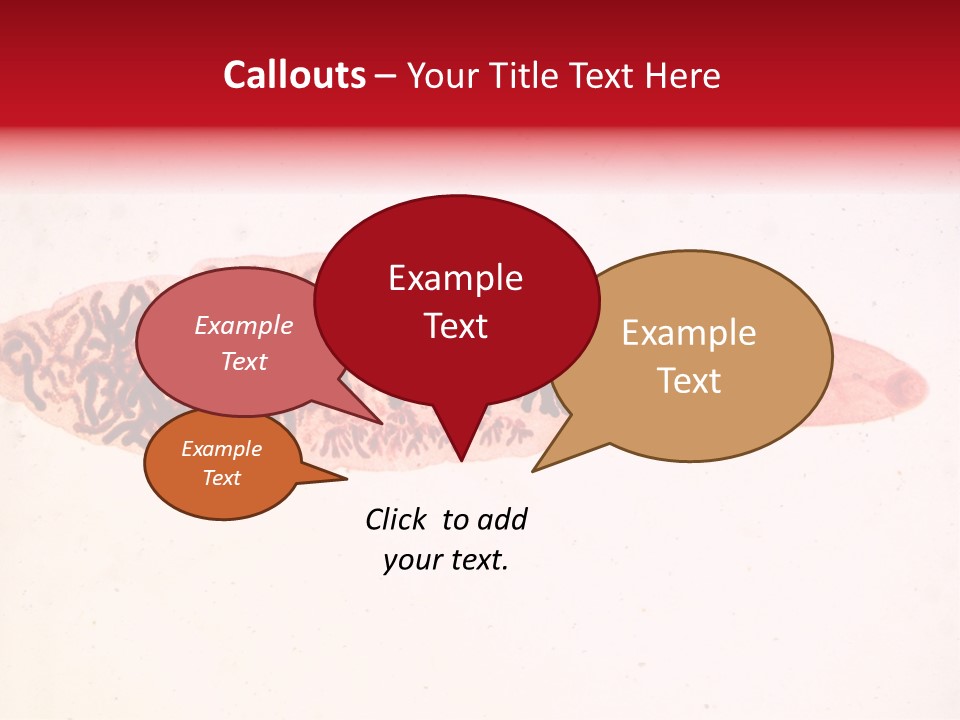 Callouts – Your Title Text Here

Example Text

Example Text

Example Text

Example Text

Click to add your text.